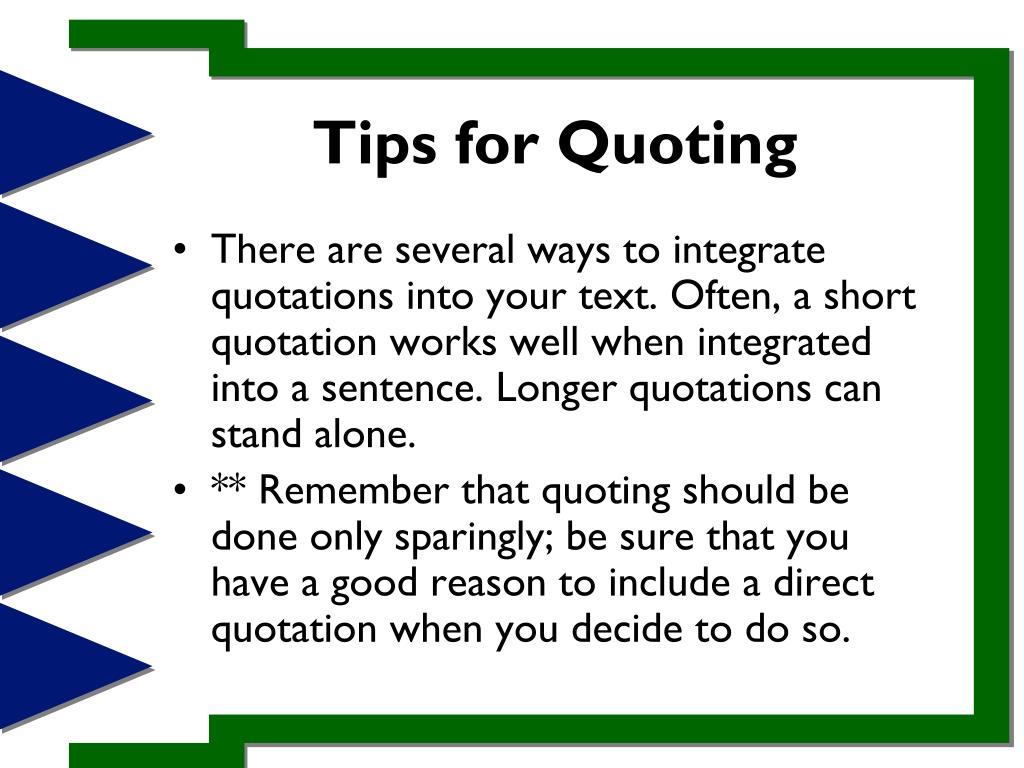 Tips for Quoting

• There are several ways to integrate quotations into your text. Often, a short quotation works well when integrated into a sentence. Longer quotations can stand alone.

• ** Remember that quoting should be done only sparingly; be sure that you have a good reason to include a direct quotation when you decide to do so.